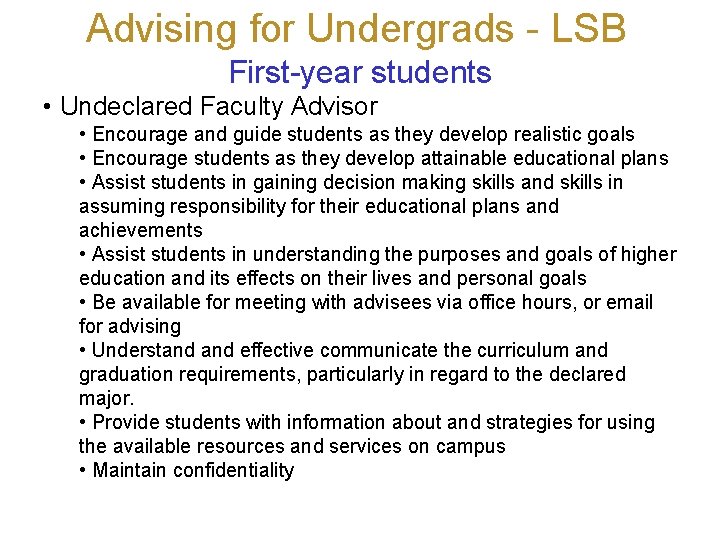 Advising for Undergrads - LSB

First-year students

• Undeclared Faculty Advisor

• Encourage and guide students as they develop realistic goals

• Encourage students as they develop attainable educational plans

• Assist students in gaining decision making skills and skills in assuming responsibility for their educational plans and achievements

• Assist students in understanding the purposes and goals of higher education and its effects on their lives and personal goals

• Be available for meeting with advisees via office hours, or email for advising

• Understand and effective communicate the curriculum and graduation requirements, particularly in regard to the declared major.

• Provide students with information about and strategies for using the available resources and services on campus

• Maintain confidentiality